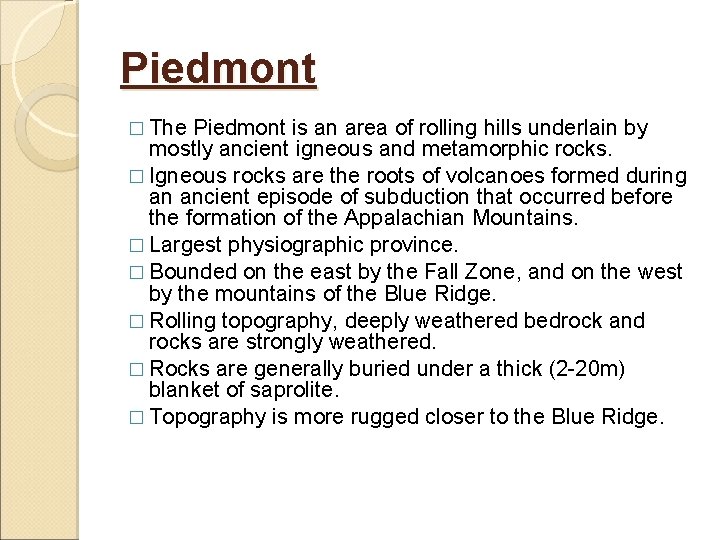 Piedmont

□ The Piedmont is an area of rolling hills underlain by mostly ancient igneous and metamorphic rocks.

□ Igneous rocks are the roots of volcanoes formed during an ancient episode of subduction that occurred before the formation of the Appalachian Mountains.

□ Largest physiographic province.

□ Bounded on the east by the Fall Zone, and on the west by the mountains of the Blue Ridge.

□ Rolling topography, deeply weathered bedrock and rocks are strongly weathered.

□ Rocks are generally buried under a thick (2-20m) blanket of saprolite.

□ Topography is more rugged closer to the Blue Ridge.